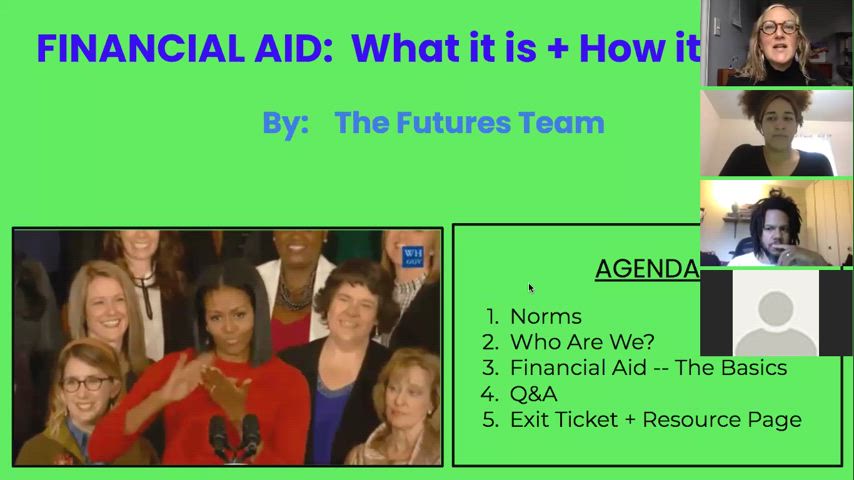 FINANCIAL AID: What it is + How it

By: The Futures Team

WH GOV

AGENDA

1. Norms
2. Who Are We?
3. Financial Aid -- The Basics
4. Q&A
5. Exit Ticket + Resource Page